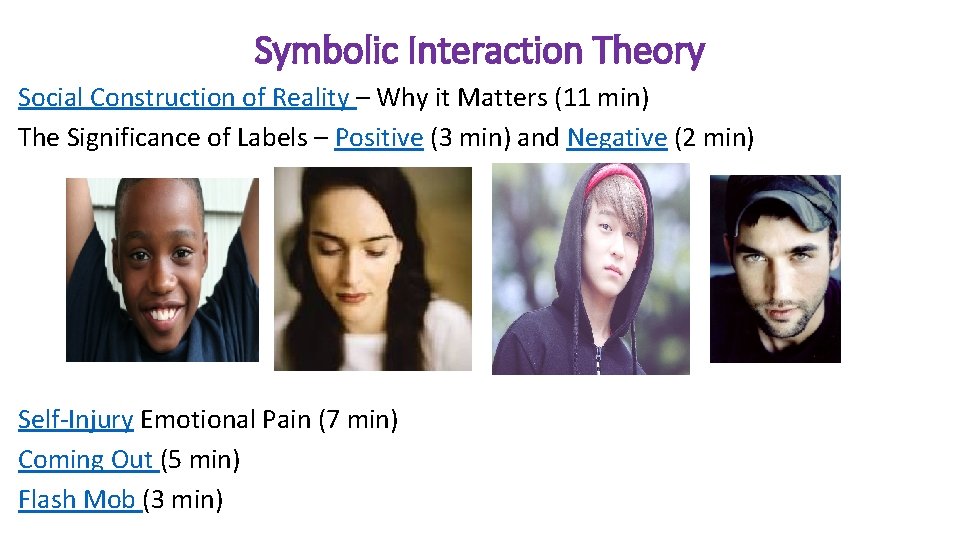 Symbolic Interaction Theory

Social Construction of Reality – Why it Matters (11 min)

The Significance of Labels – Positive (3 min) and Negative (2 min)

Self-Injury Emotional Pain (7 min)

Coming Out (5 min)

Flash Mob (3 min)